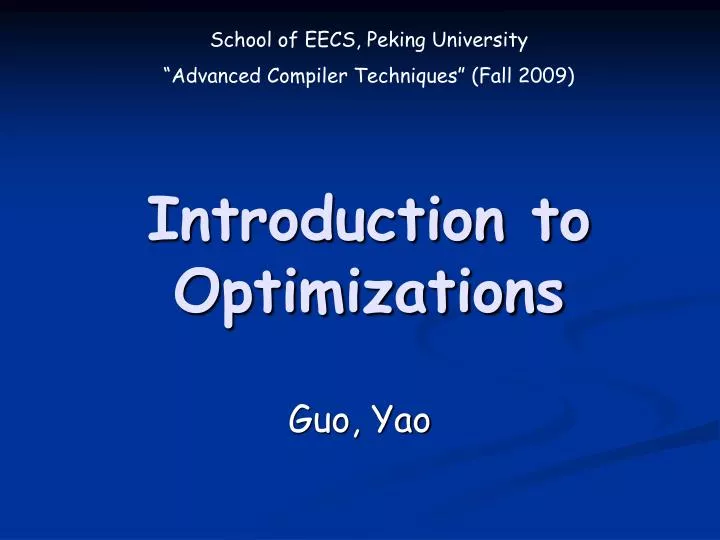 School of EECS, Peking University
“Advanced Compiler Techniques” (Fall 2009)

Introduction to Optimizations

Guo, Yao